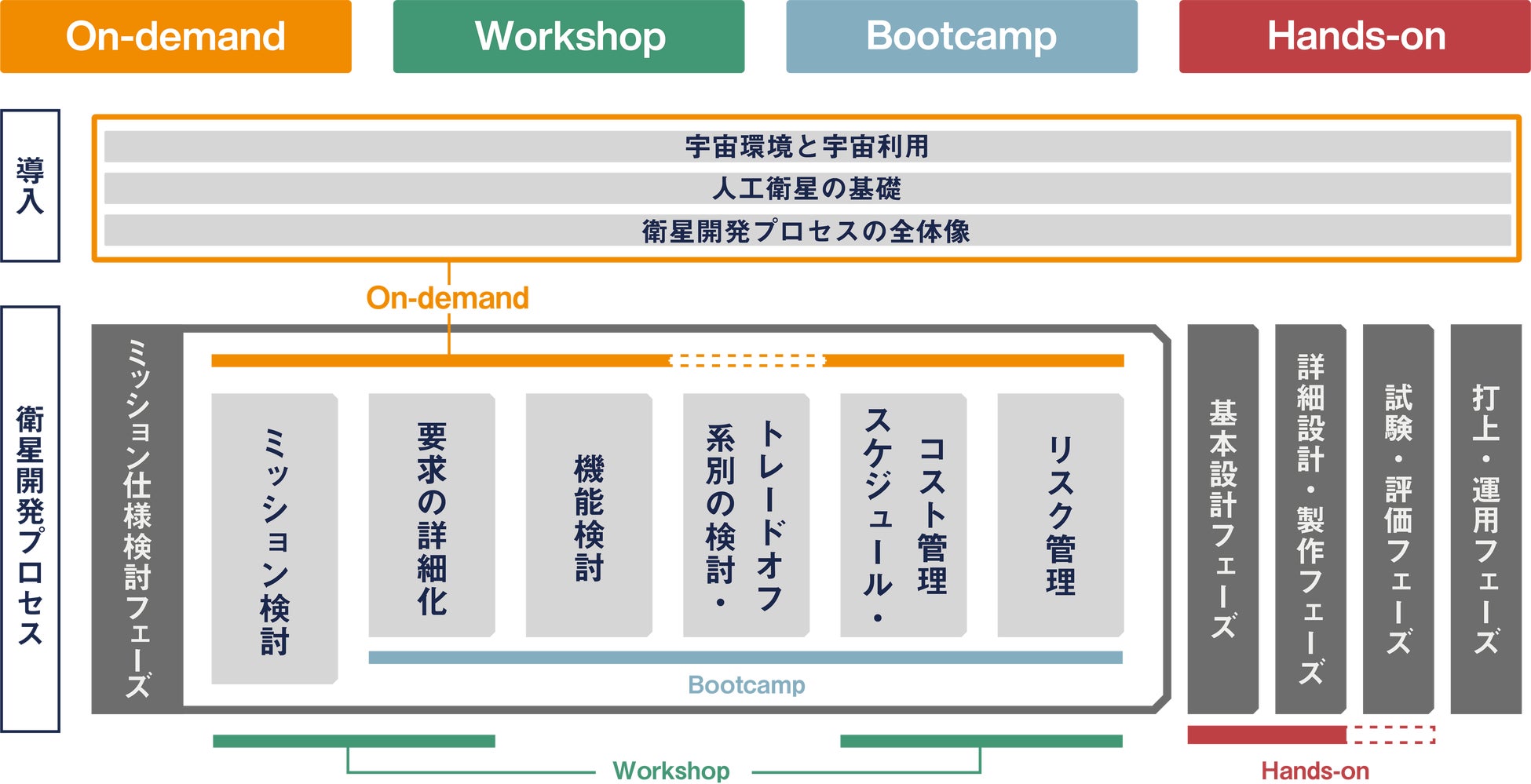 On-demand
Workshop
Bootcamp
Hands-on

導入

宇宙環境と宇宙利用
人工衛星の基礎
衛星開発プロセスの全体像

On-demand

衛星開発プロセス

ミッション仕様検討フェーズ

ミッション検討
要求の詳細化
機能検討
トレードオフ・系別の検討
コスト管理・スケジュール
リスク管理

Bootcamp

基本設計フェーズ
詳細設計・製作フェーズ
試験・評価フェーズ
打上・運用フェーズ

Workshop
Hands-on